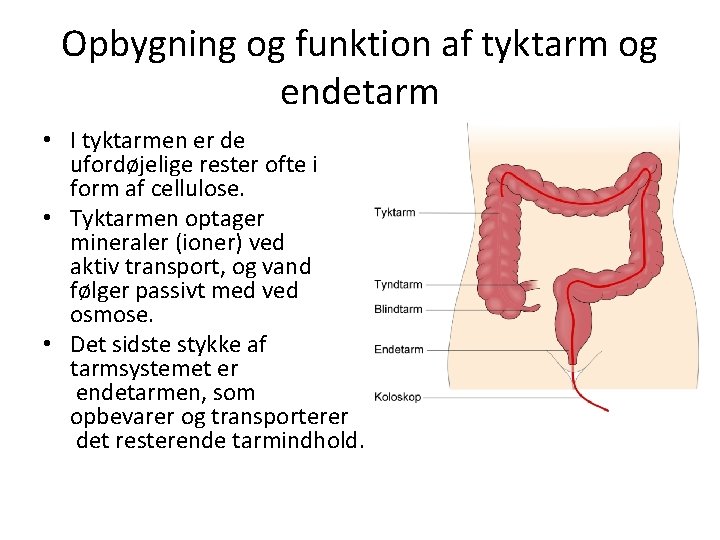 Opbygning og funktion af tyktarm og endetarm

• I tyktarmen er de ufordøjelige rester ofte i form af cellulose.
• Tyktarmen optager mineraler (ioner) ved aktiv transport, og vand følger passivt med ved osmose.
• Det sidste stykke af tarmsystemet er endetarmen, som opbevarer og transporterer det resterende tarmindhold.

Tyktarm
Tyndtarm
Blindtarm
Endetarm
Koloskop